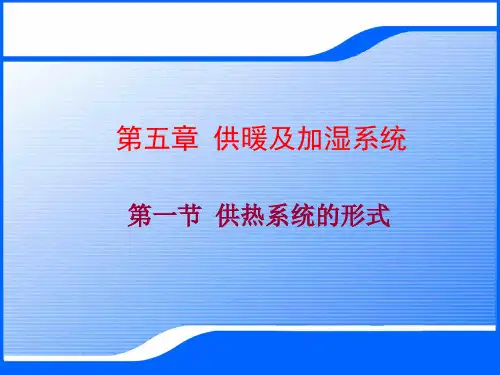 第五章 供暖及加湿系统

第一节 供热系统的形式